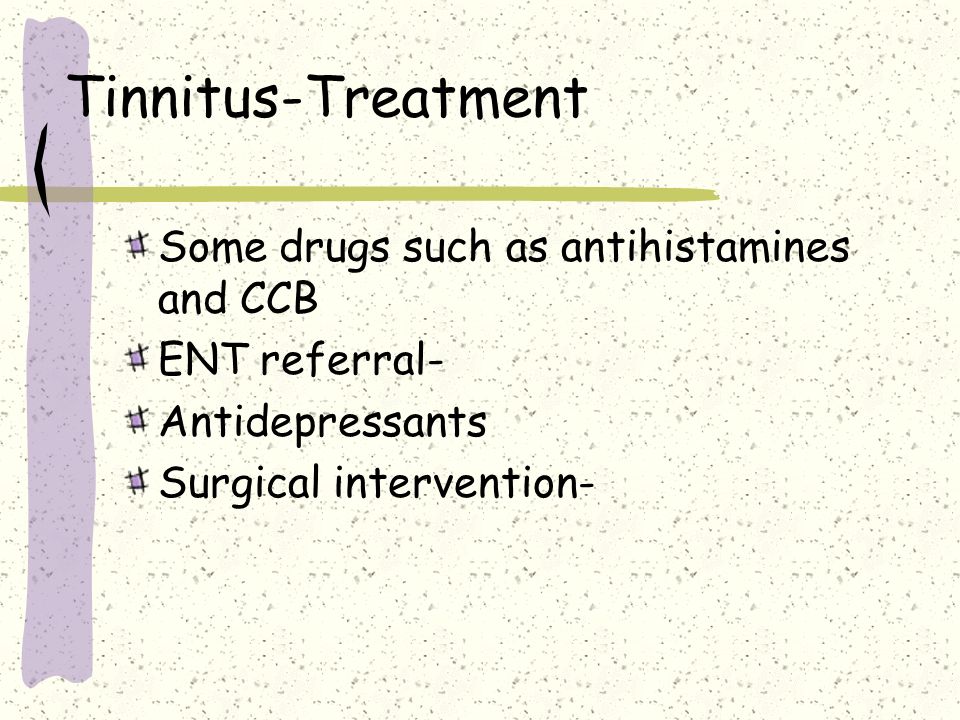 Tinnitus-Treatment

Some drugs such as antihistamines and CCB
ENT referral-
Antidepressants
Surgical intervention-